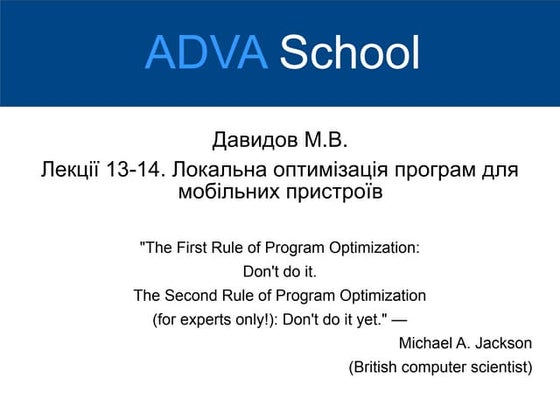 ADVA School

Давидов М.В.

Лекції 13-14. Локальна оптимізація програм для мобільних пристроїв

"The First Rule of Program Optimization:
Don't do it.
The Second Rule of Program Optimization
(for experts only!): Don't do it yet." —
Michael A. Jackson
(British computer scientist)